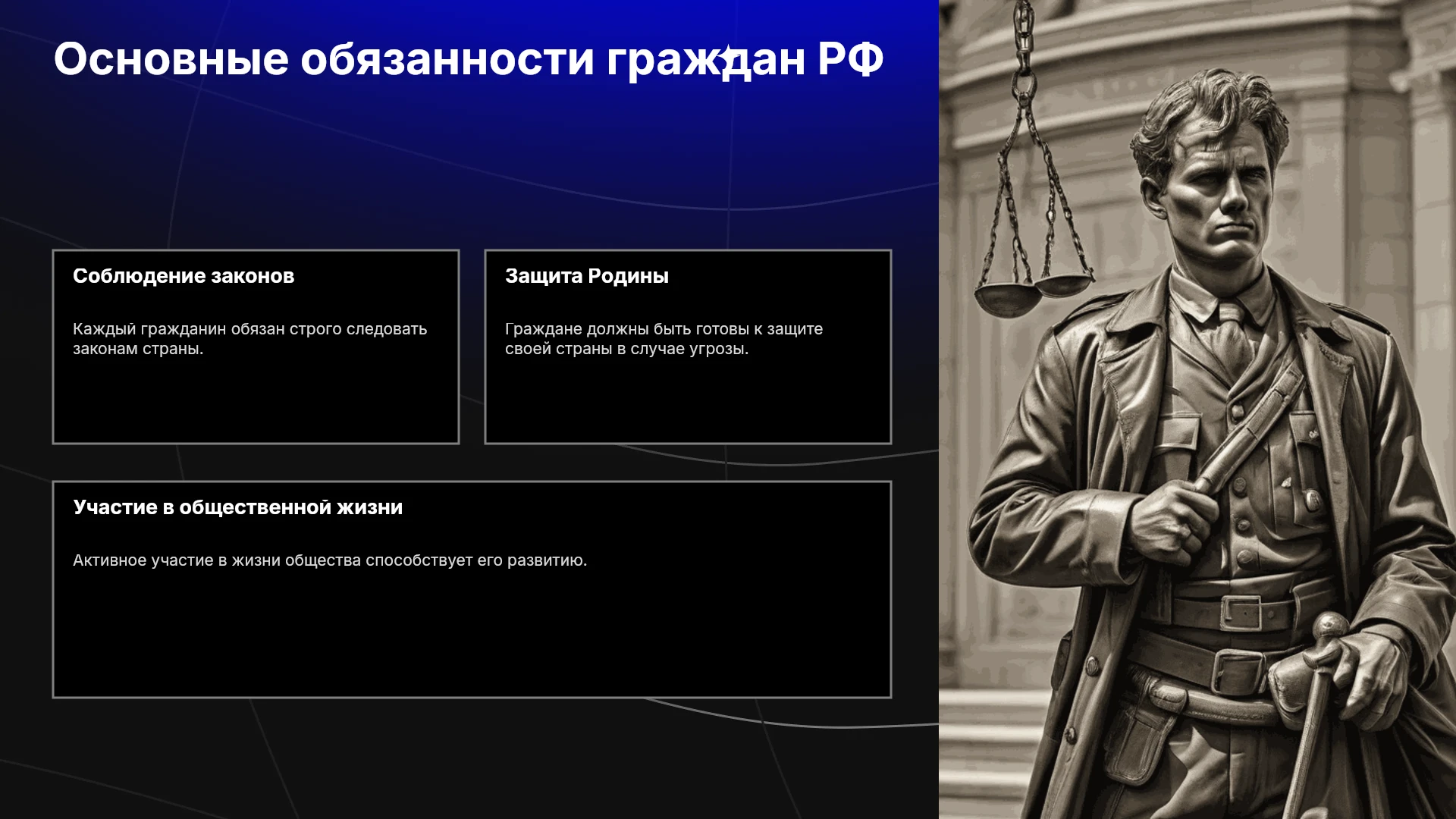 Основные обязанности граждан РФ

Соблюдение законов

Каждый гражданин обязан строго следовать законам страны.

Защита Родины

Граждане должны быть готовы к защите своей страны в случае угрозы.

Участие в общественной жизни

Активное участие в жизни общества способствует его развитию.